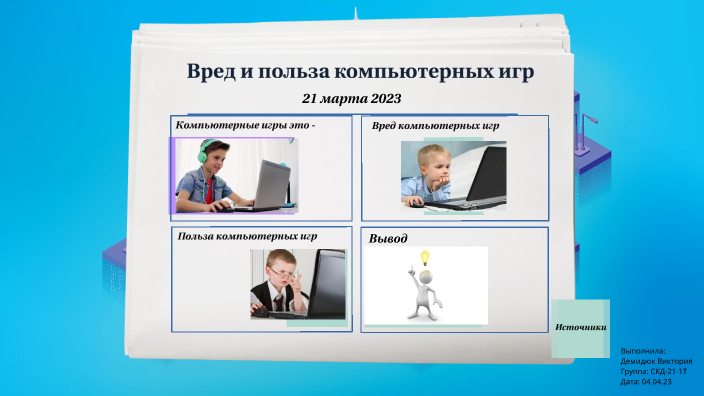 Вред и польза компьютерных игр

21 марта 2023

Компьютерные игры это -

Вред компьютерных игр

Польза компьютерных игр

Вывод

Источники

Выполнила:
Демидюк Виктория
Группа: СКД-21-1Т
Дата: 04.04.23